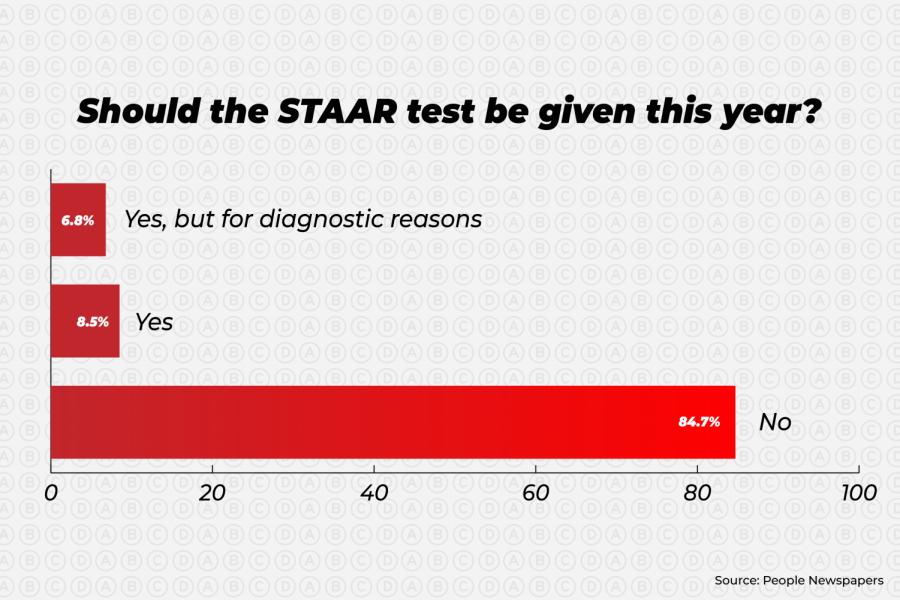 Should the STAAR test be given this year?

6.8% Yes, but for diagnostic reasons

8.5% Yes

84.7% No

0 20 40 60 80 100

Source: People Newspapers